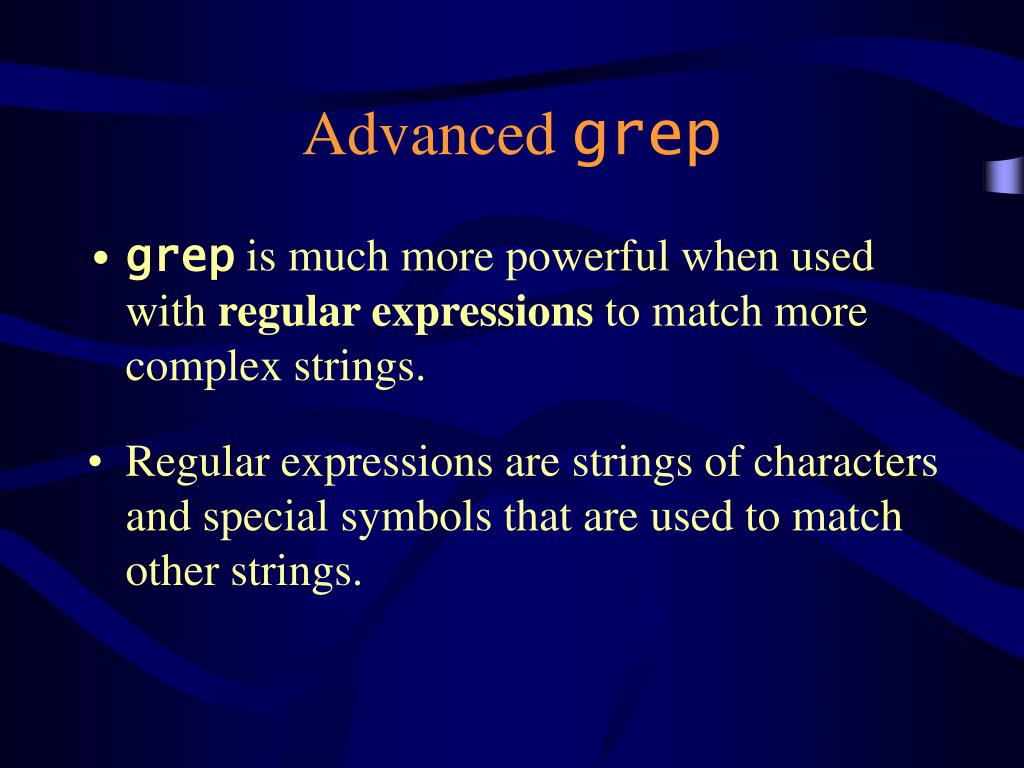 Advanced grep

• grep is much more powerful when used with regular expressions to match more complex strings.

• Regular expressions are strings of characters and special symbols that are used to match other strings.